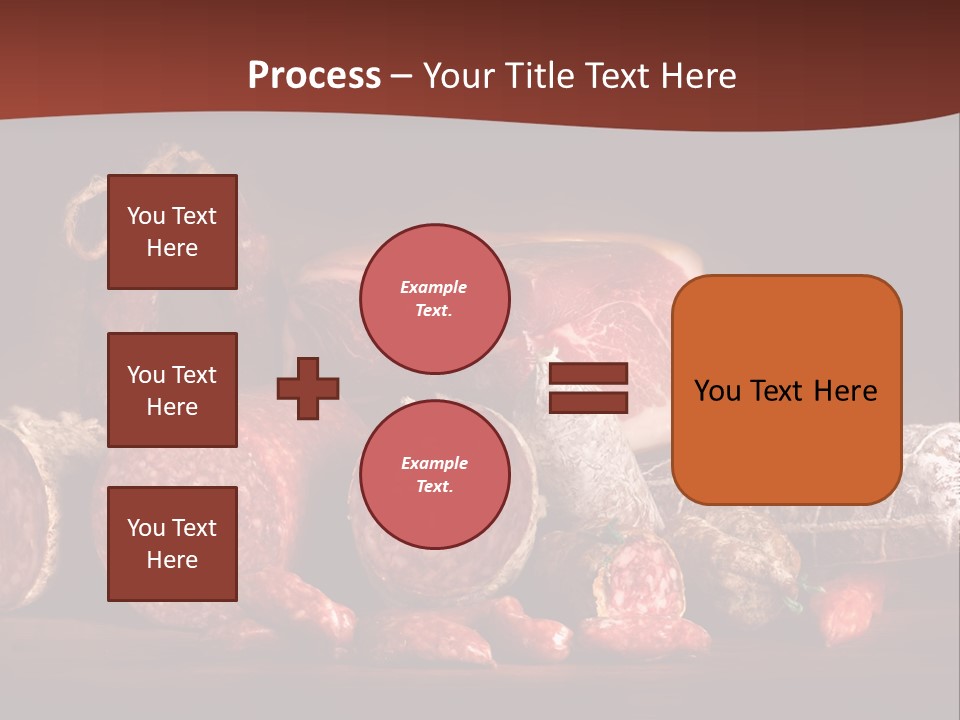 Process – Your Title Text Here

You Text Here

You Text Here

You Text Here

Example Text.

Example Text.

You Text Here